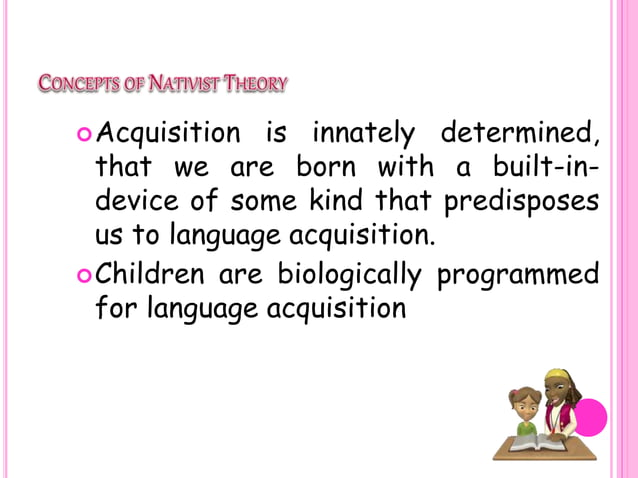 CONCEPTS OF NATIVIST THEORY

Acquisition is innately determined, that we are born with a built-in-device of some kind that predisposes us to language acquisition.

Children are biologically programmed for language acquisition